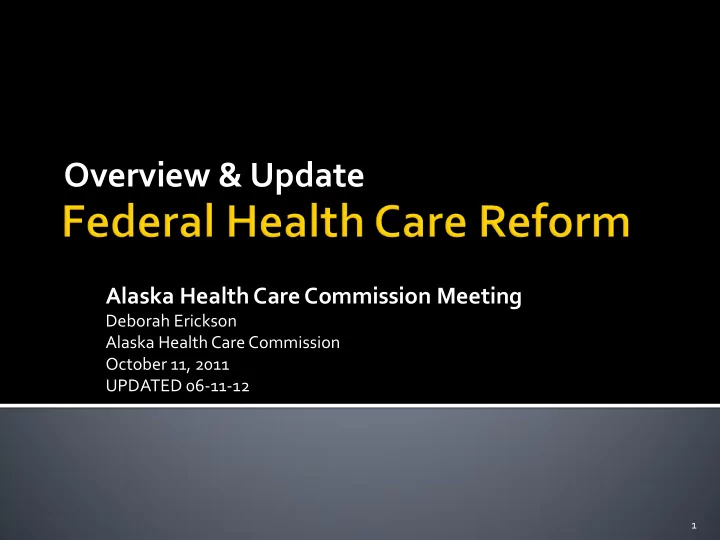 Overview & Update
Federal Health Care Reform

Alaska Health Care Commission Meeting
Deborah Erickson
Alaska Health Care Commission
October 11, 2011
UPDATED 06-11-12

1